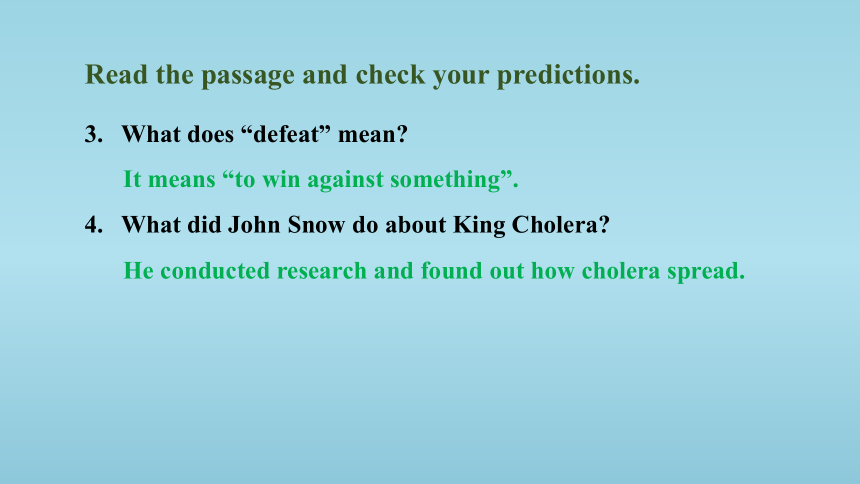 Read the passage and check your predictions.

3. What does “defeat” mean?

It means “to win against something”.

4. What did John Snow do about King Cholera?

He conducted research and found out how cholera spread.